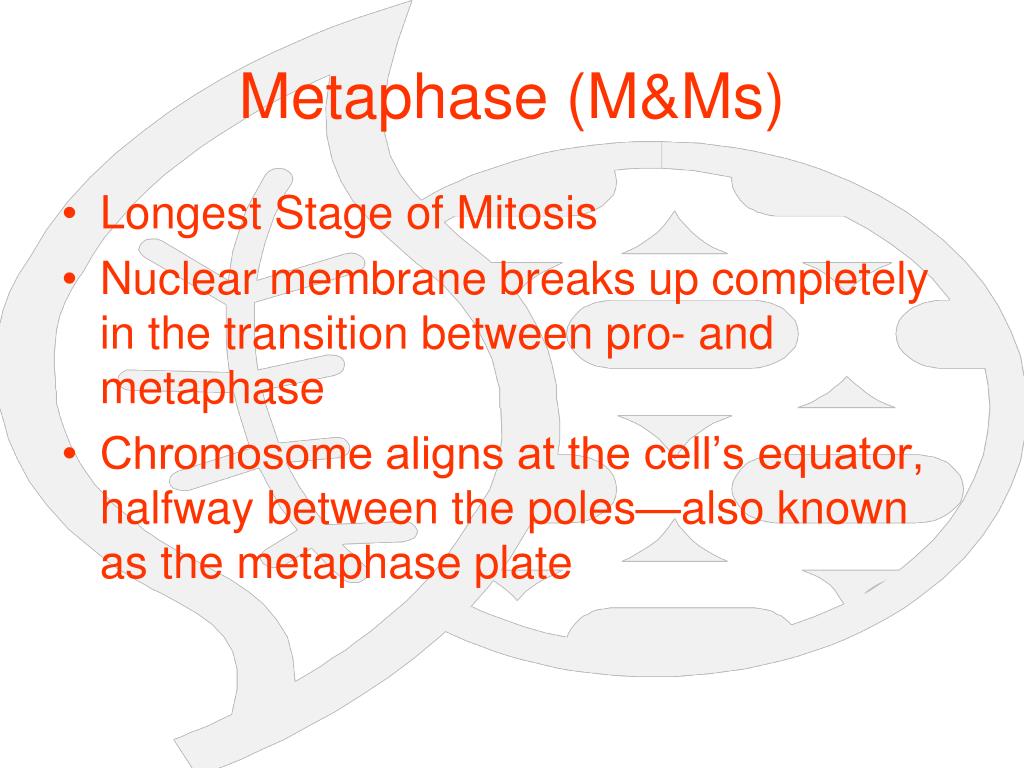 Metaphase (M&Ms)

• Longest Stage of Mitosis
• Nuclear membrane breaks up completely in the transition between pro- and metaphase
• Chromosome aligns at the cell’s equator, halfway between the poles—also known as the metaphase plate